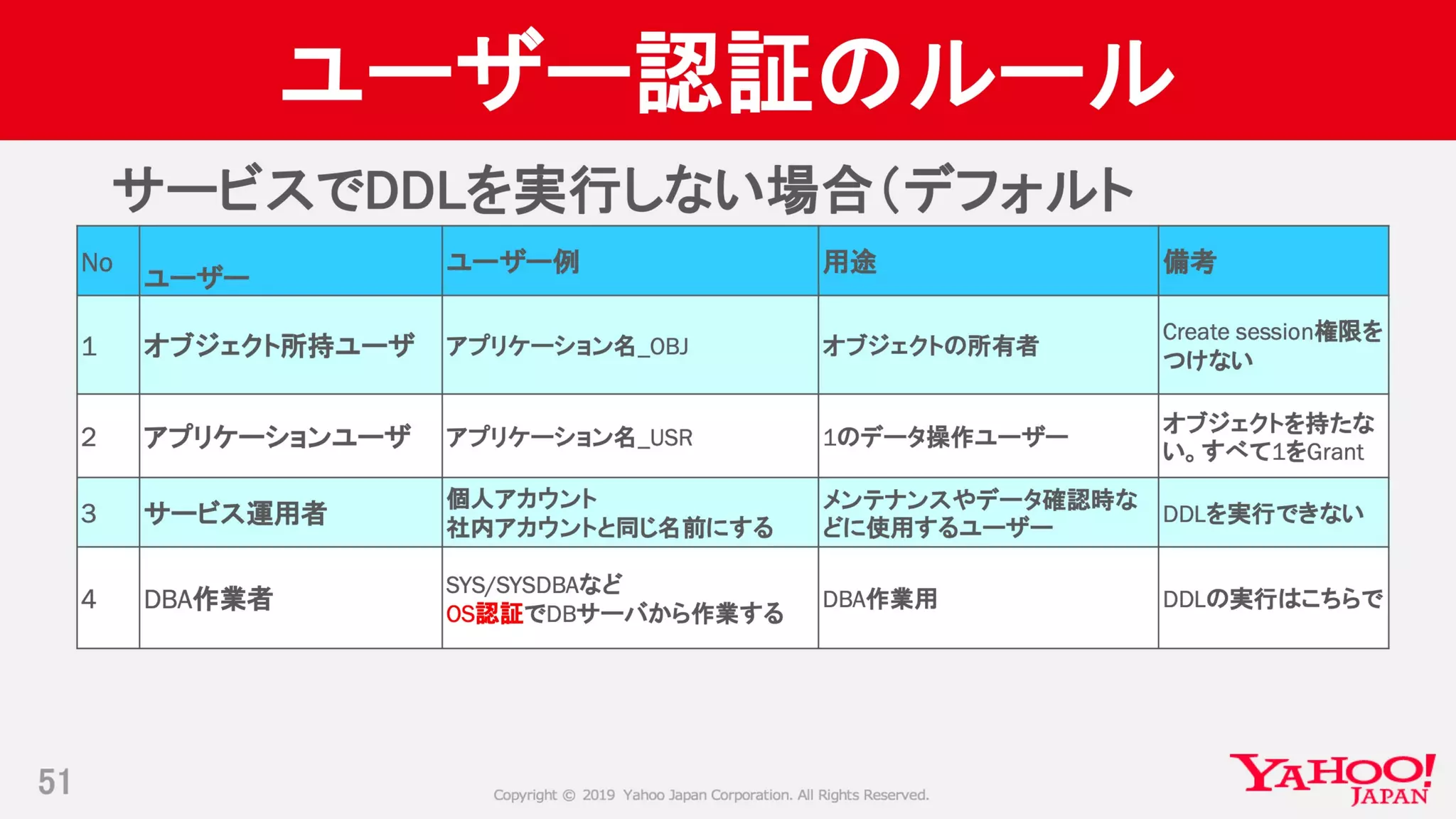 ユーザー認証のルール

サービスでDDLを実行しない場合（デフォルト

| No | ユーザー | ユーザー例 | 用途 | 備考 |
|---|---|---|---|---|
| 1 | オブジェクト所持ユーザ | アプリケーション名_OBJ | オブジェクトの所有者 | Create session権限をつけない |
| 2 | アプリケーションユーザ | アプリケーション名_USR | 1のデータ操作ユーザー | オブジェクトを持たない。すべて1をGrant |
| 3 | サービス運用者 | 個人アカウント 社内アカウントと同じ名前にする | メンテナンスやデータ確認時などに使用するユーザー | DDLを実行できない |
| 4 | DBA作業者 | SYS/SYSDBAなど OS認証でDBサーバから作業する | DBA作業用 | DDLの実行はこちらで |

51

Copyright © 2019 Yahoo Japan Corporation. All Rights Reserved.

YAHOO! JAPAN